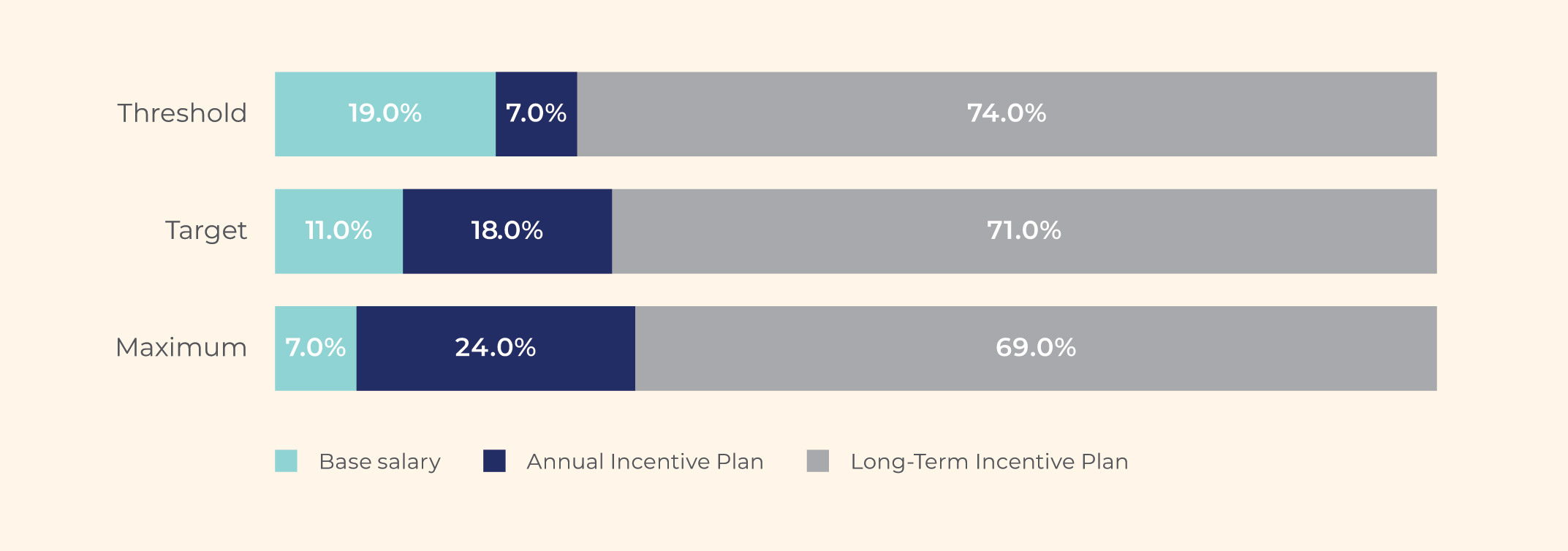 Threshold 19.0% 7.0% 74.0%

Target 11.0% 18.0% 71.0%

Maximum 7.0% 24.0% 69.0%

Base salary Annual Incentive Plan Long-Term Incentive Plan